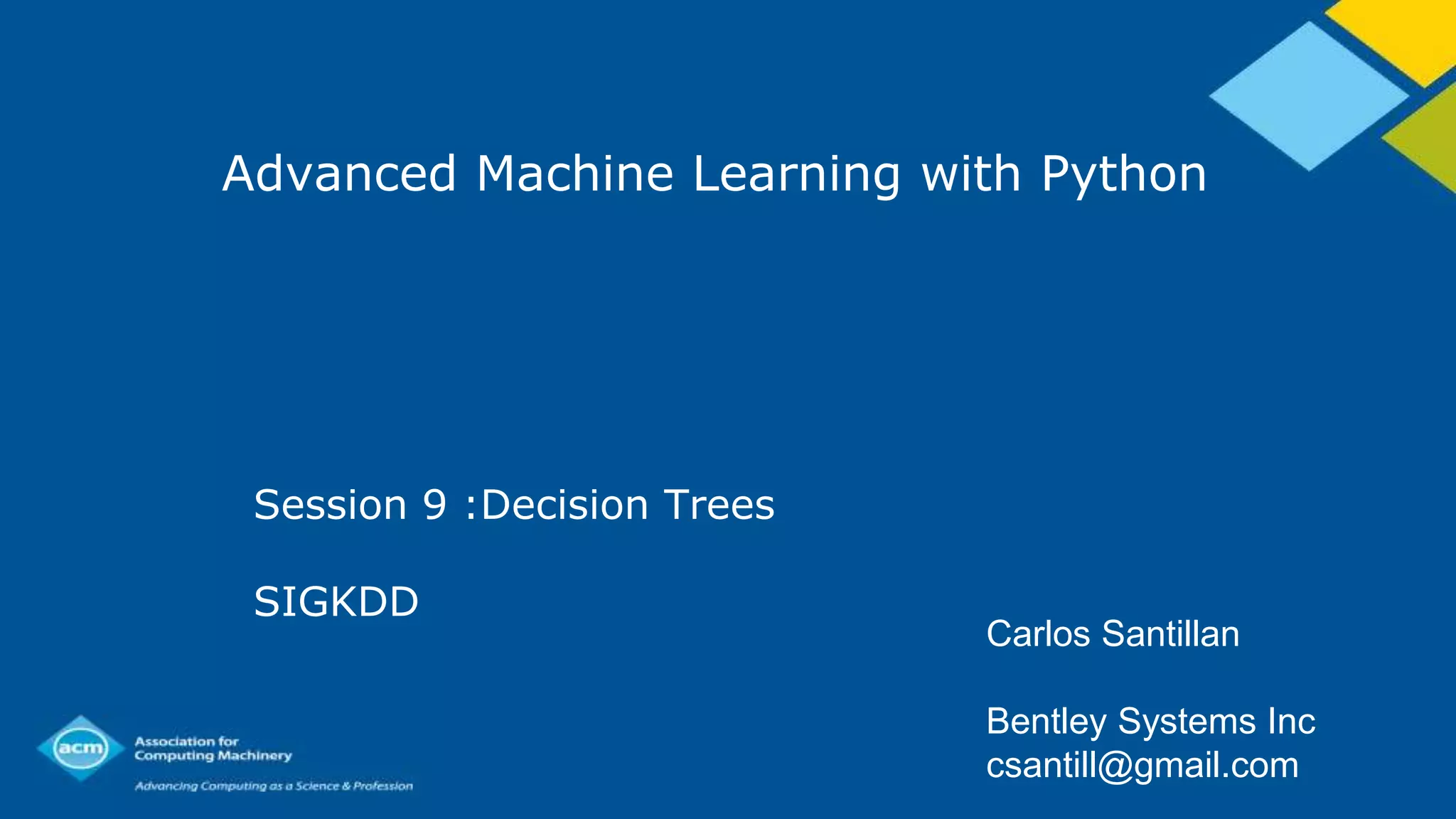 Advanced Machine Learning with Python

Session 9 :Decision Trees

SIGKDD

Carlos Santillan

Bentley Systems Inc
csantill@gmail.com

acm
Association for Computing Machinery
Advancing Computing as a Science & Profession